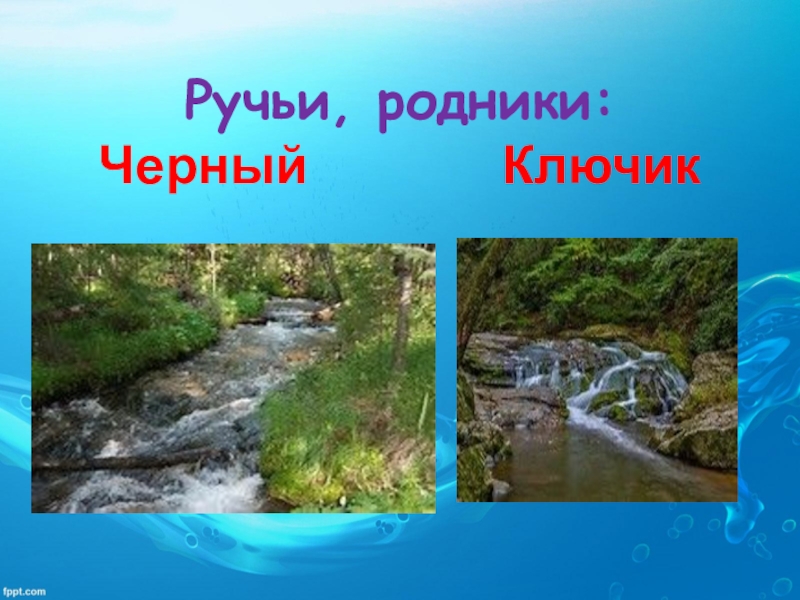 Ручьи, родники:
Черный Ключик

fppt.com